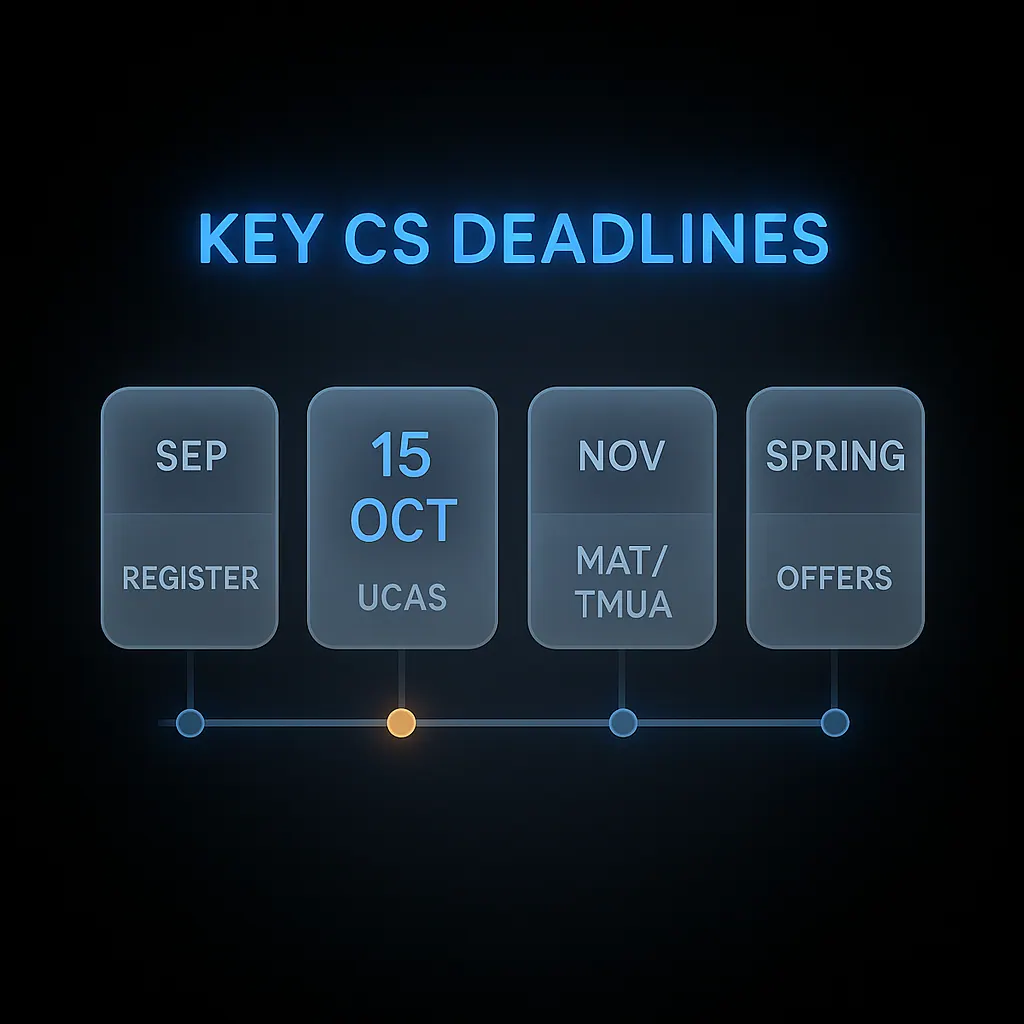 KEY CS DEADLINES

SEP
REGISTER

15 OCT
UCAS

NOV
MAT/ TMUA

SPRING
OFFERS